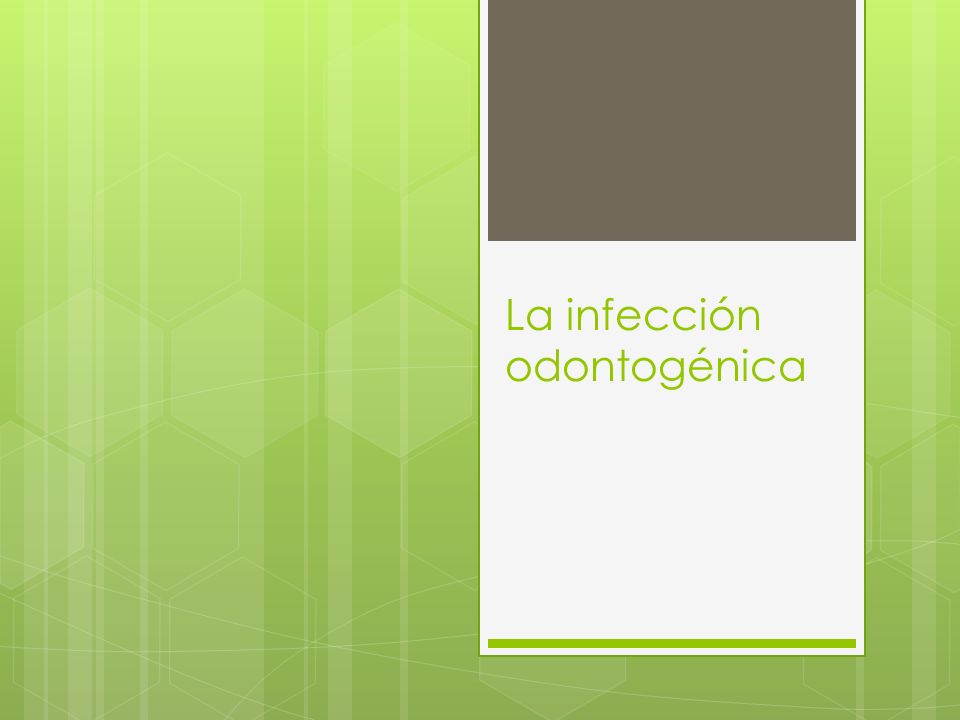 La infección odontogénica